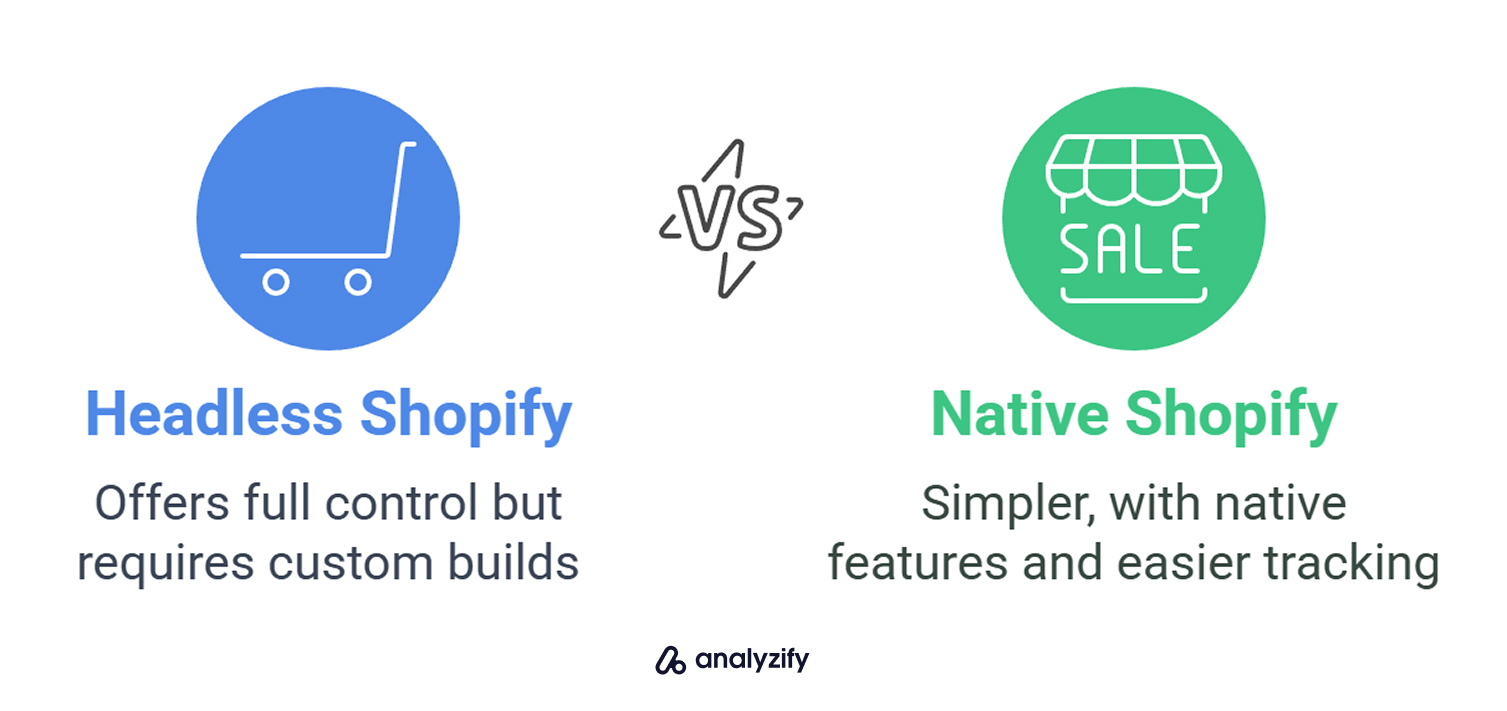 VS

SALE

Headless Shopify

Offers full control but requires custom builds

Native Shopify

Simpler, with native features and easier tracking

analyzify